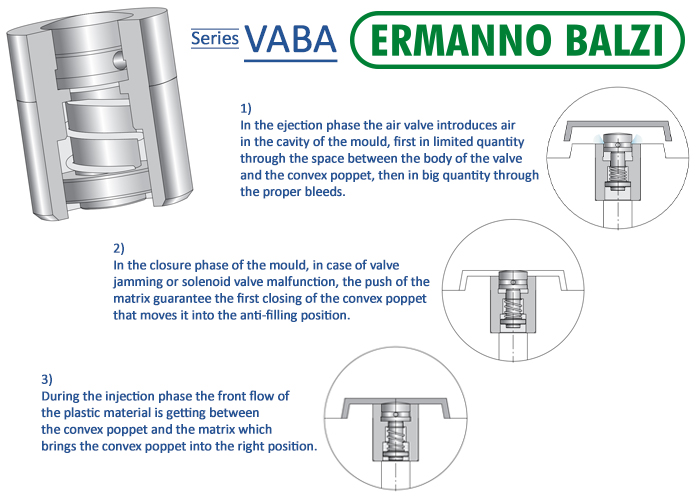 Series VABA

ERMANNO BALZI

1)
In the ejection phase the air valve introduces air in the cavity of the mould, first in limited quantity through the space between the body of the valve and the convex poppet, then in big quantity through the proper bleeds.

2)
In the closure phase of the mould, in case of valve jamming or solenoid valve malfunction, the push of the matrix guarantee the first closing of the convex poppet that moves it into the anti-filling position.

3)
During the injection phase the front flow of the plastic material is getting between the convex poppet and the matrix which brings the convex poppet into the right position.